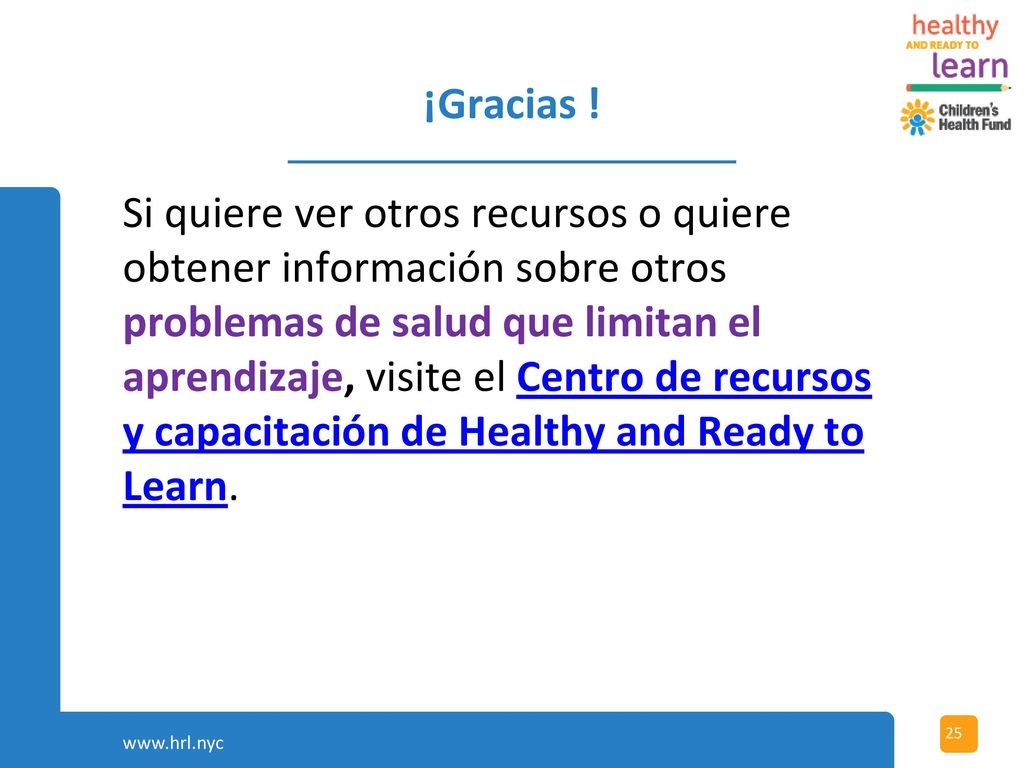 healthy
AND READY TO
learn

Children's Health Fund

¡Gracias !

Si quiere ver otros recursos o quiere obtener información sobre otros problemas de salud que limitan el aprendizaje, visite el Centro de recursos y capacitación de Healthy and Ready to Learn.

www.hrl.nyc

25